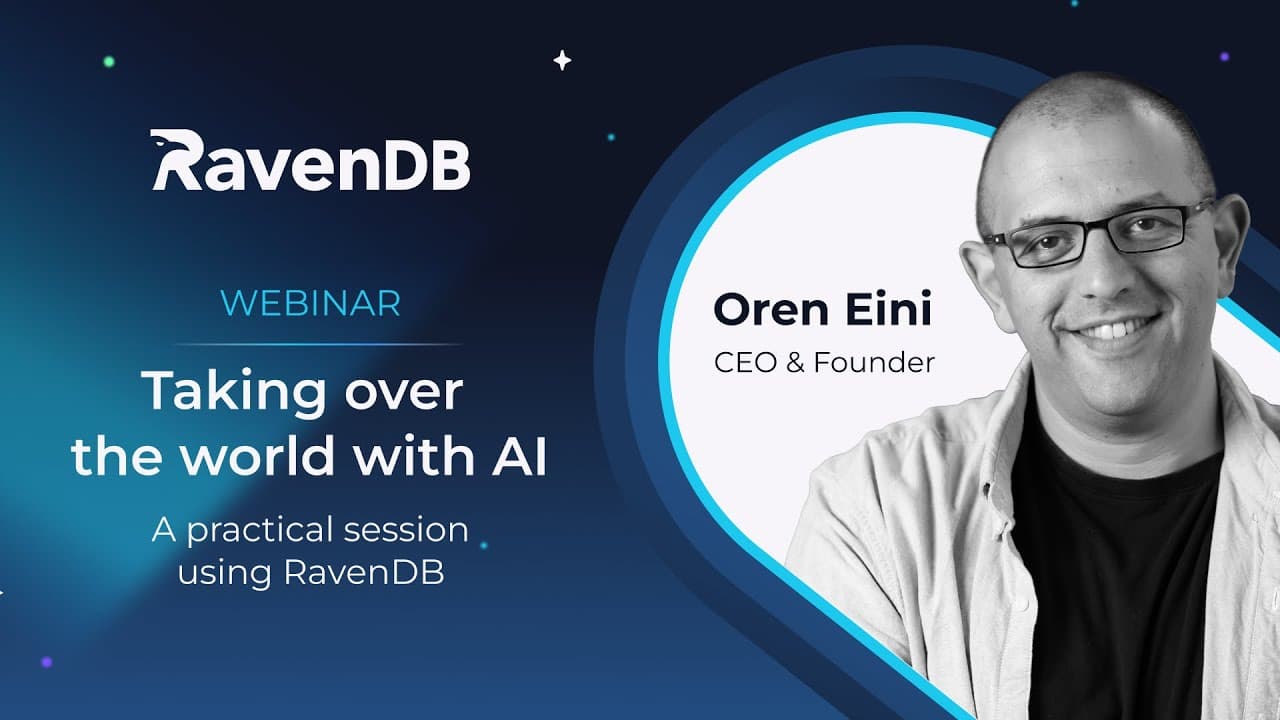 RavenDB

WEBINAR

Taking over the world with AI

A practical session using RavenDB

Oren Eini

CEO & Founder